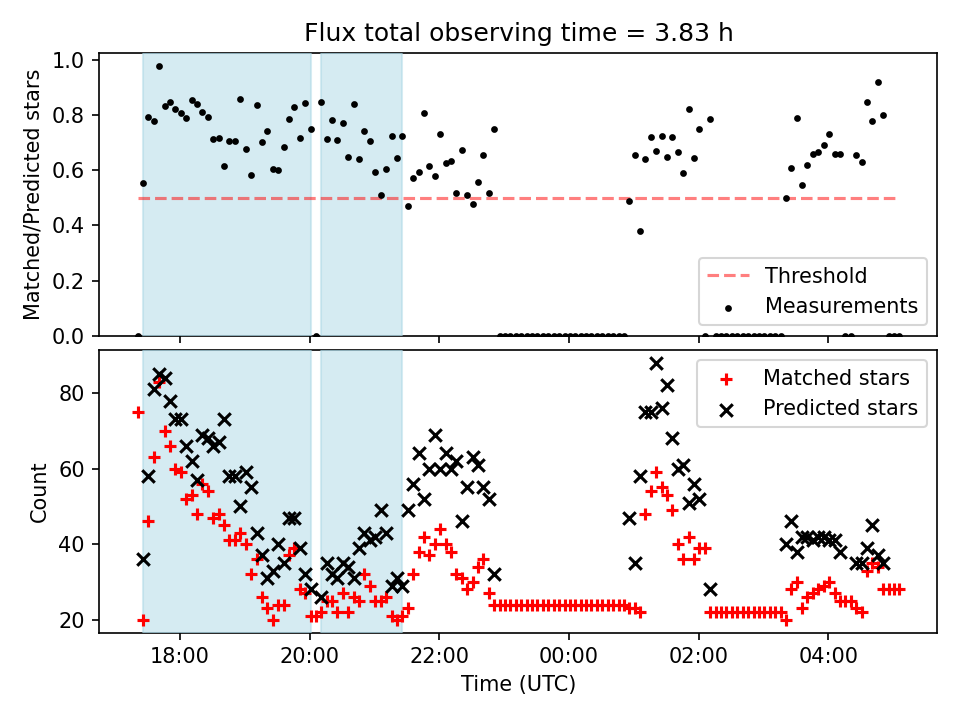 Flux total observing time = 3.83 h

Matched/Predicted stars

1.0
0.8
0.6
0.4
0.2
0.0

Threshold
Measurements

Count

80
60
40
20

Matched stars
Predicted stars

18:00
20:00
22:00
00:00
02:00
04:00

Time (UTC)